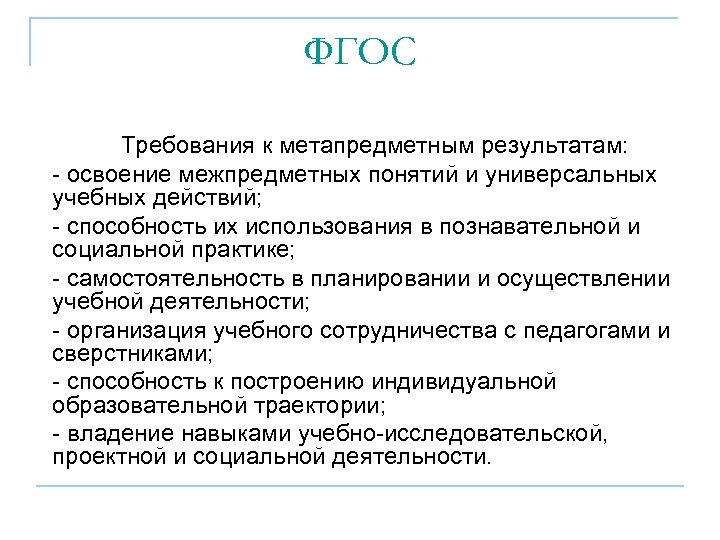 ФГОС

Требования к метапредметным результатам:

- освоение межпредметных понятий и универсальных учебных действий;

- способность их использования в познавательной и социальной практике;

- самостоятельность в планировании и осуществлении учебной деятельности;

- организация учебного сотрудничества с педагогами и сверстниками;

- способность к построению индивидуальной образовательной траектории;

- владение навыками учебно-исследовательской, проектной и социальной деятельности.